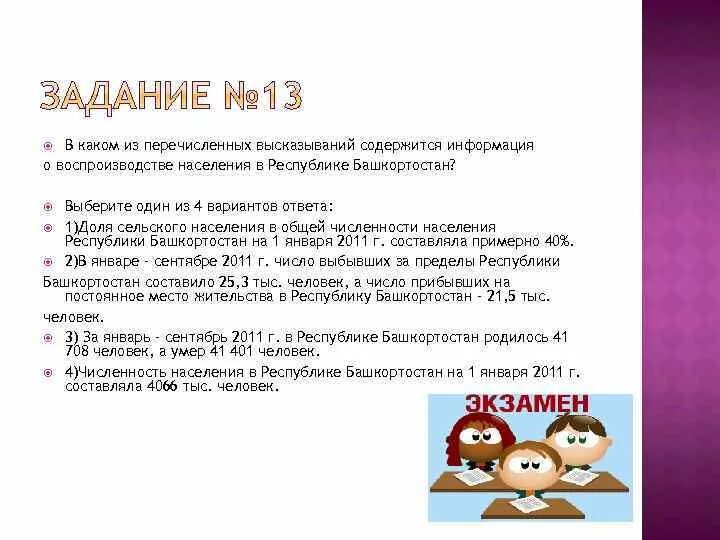 ЗАДАНИЕ №13

В каком из перечисленных высказываний содержится информация о воспроизводстве населения в Республике Башкортостан?

Выберите один из 4 вариантов ответа:

1)Доля сельского населения в общей численности населения Республики Башкортостан на 1 января 2011 г. составляла примерно 40%.

2)В январе - сентябре 2011 г. число выбывших за пределы Республики Башкортостан составило 25,3 тыс. человек, а число прибывших на постоянное место жительства в Республику Башкортостан - 21,5 тыс. человек.

3) За январь - сентябрь 2011 г. в Республике Башкортостан родилось 41 708 человек, а умер 41 401 человек.

4)Численность населения в Республике Башкортостан на 1 января 2011 г. составляла 4066 тыс. человек.

ЭКЗАМЕН